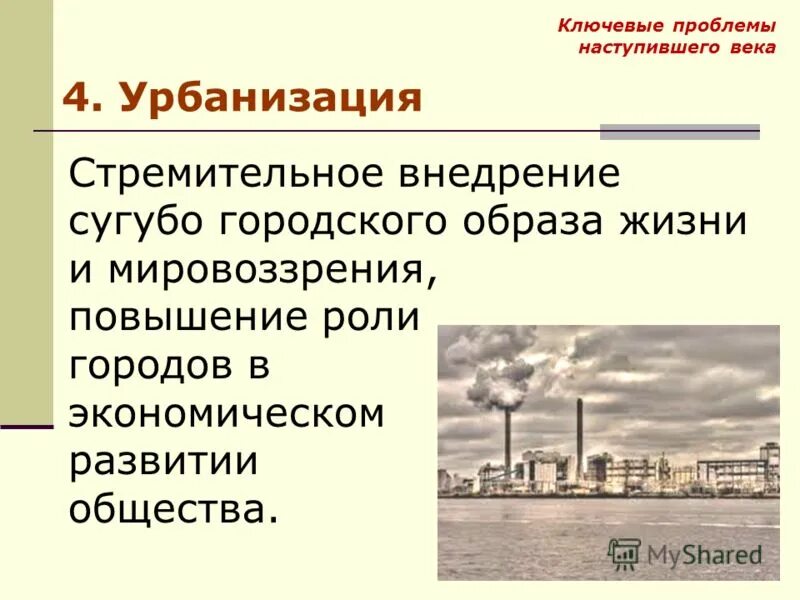 Ключевые проблемы наступившего века

4. Урбанизация

Стремительное внедрение сугубо городского образа жизни и мировоззрения, повышение роли городов в экономическом развитии общества.

MyShared